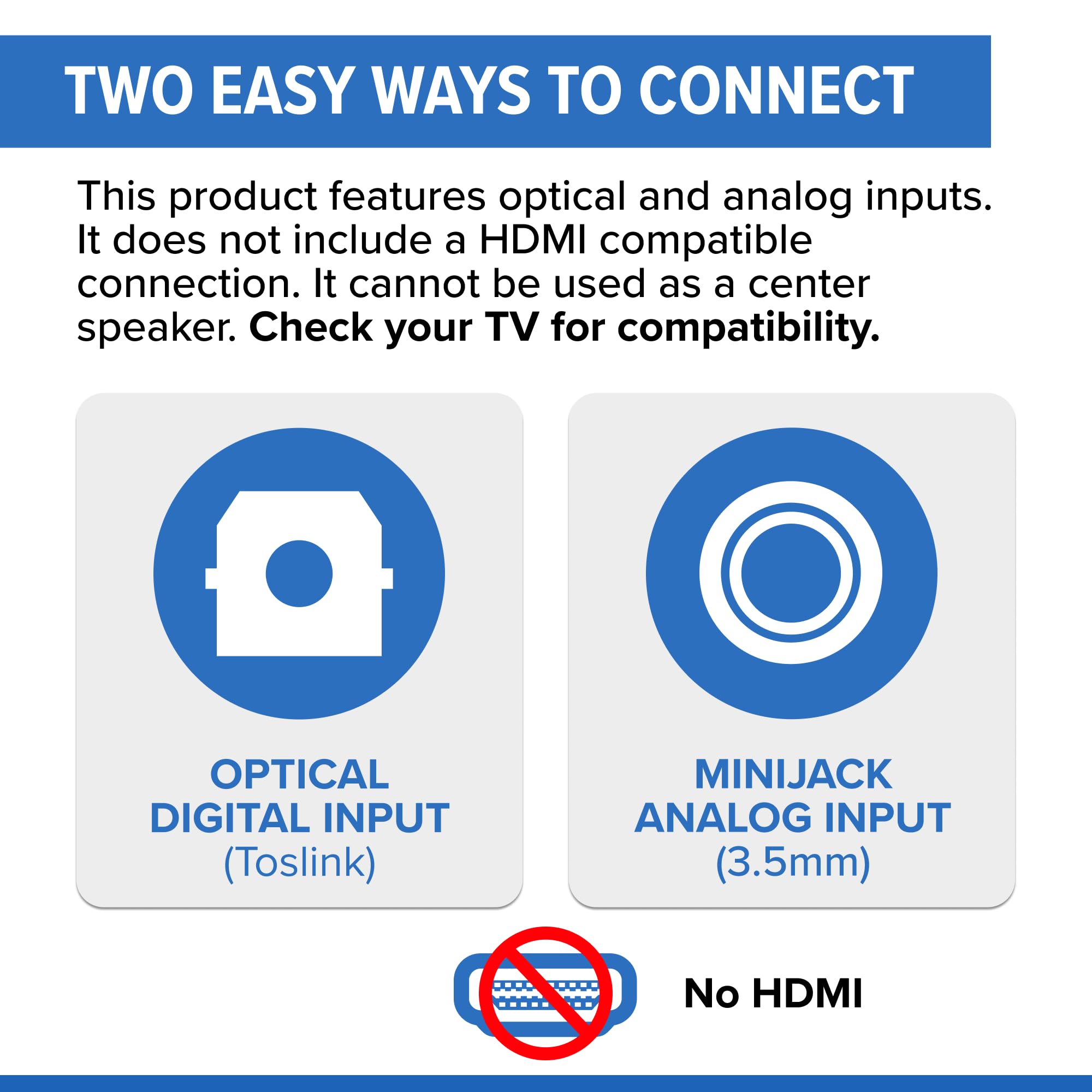 TWO EASY WAYS TO CONNECT

This product features optical and analog inputs. It does not include a HDMI compatible connection. It cannot be used as a center speaker. Check your TV for compatibility.

OPTICAL DIGITAL INPUT (Toslink)

MINIJACK ANALOG INPUT (3.5mm)

No HDMI